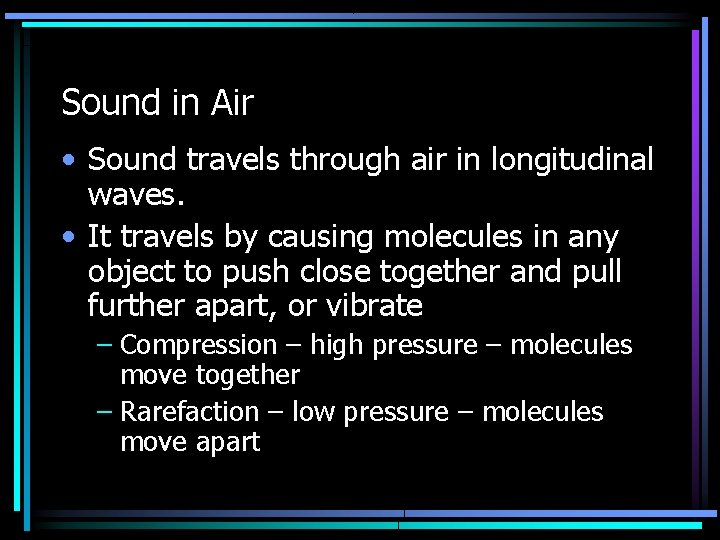 Sound in Air

• Sound travels through air in longitudinal waves.

• It travels by causing molecules in any object to push close together and pull further apart, or vibrate

– Compression – high pressure – molecules move together

– Rarefaction – low pressure – molecules move apart